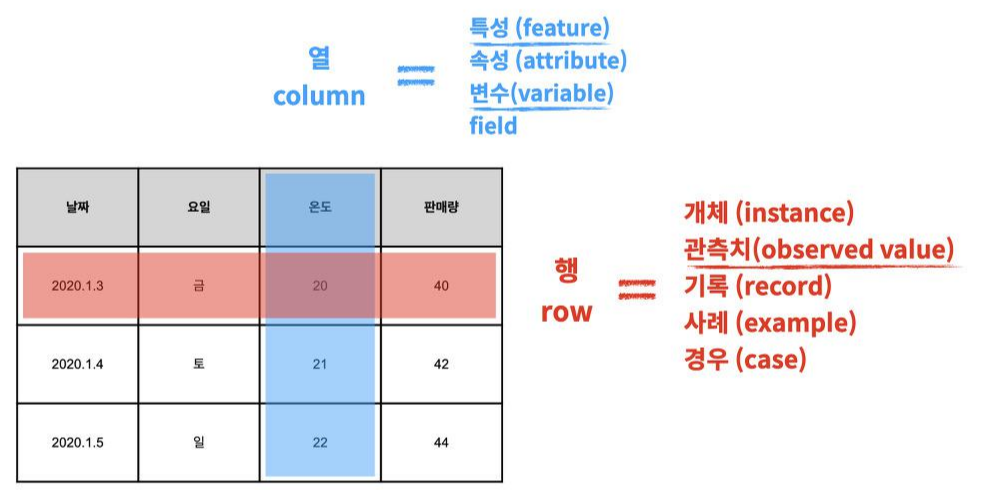 열
column

=

특성 (feature)
속성 (attribute)
변수(variable)
field

| 날짜 | 요일 | 온도 | 판매량 |
|---|---|---|---|
| 2020.1.3 | 금 | 20 | 40 |
| 2020.1.4 | 토 | 21 | 42 |
| 2020.1.5 | 일 | 22 | 44 |

행
row

=

개체 (instance)
관측치(observed value)
기록 (record)
사례 (example)
경우 (case)